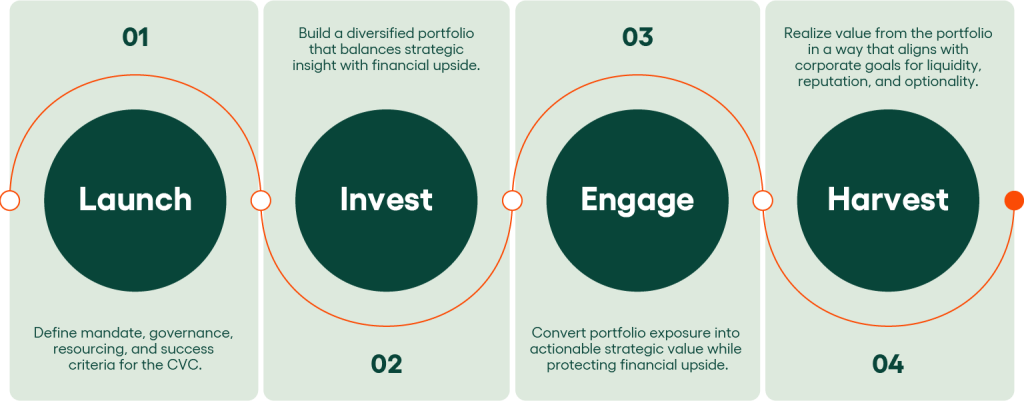 01

Launch

Define mandate, governance, resourcing, and success criteria for the CVC.

Build a diversified portfolio that balances strategic insight with financial upside.

Invest

02

03

Engage

Convert portfolio exposure into actionable strategic value while protecting financial upside.

Realize value from the portfolio in a way that aligns with corporate goals for liquidity, reputation, and optionality.

Harvest

04